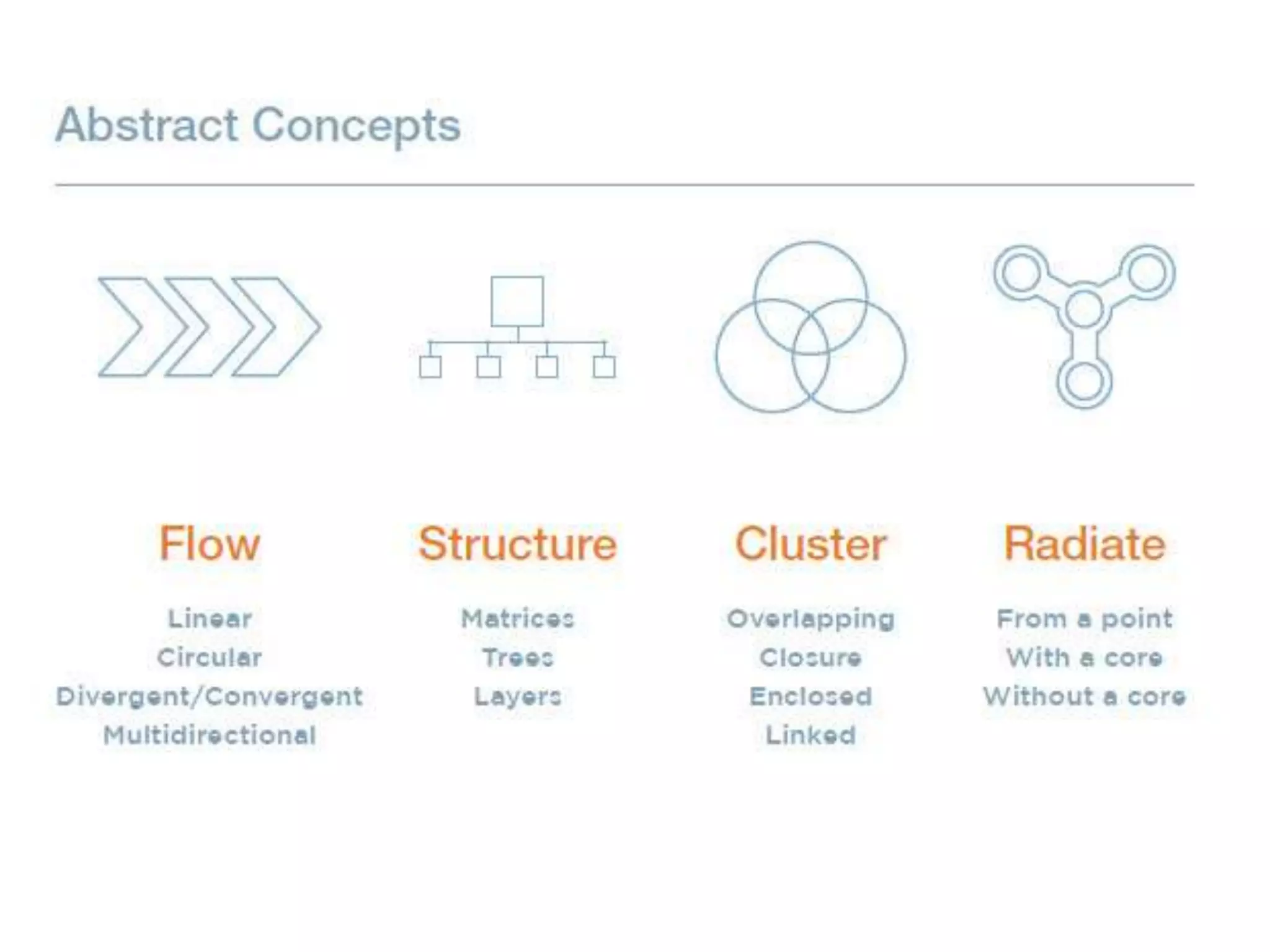 Abstract Concepts

Flow

Linear
Circular
Divergent/Convergent
Multidirectional

Structure

Matrices
Trees
Layers

Cluster

Overlapping
Closure
Enclosed
Linked

Radiate

From a point
With a core
Without a core